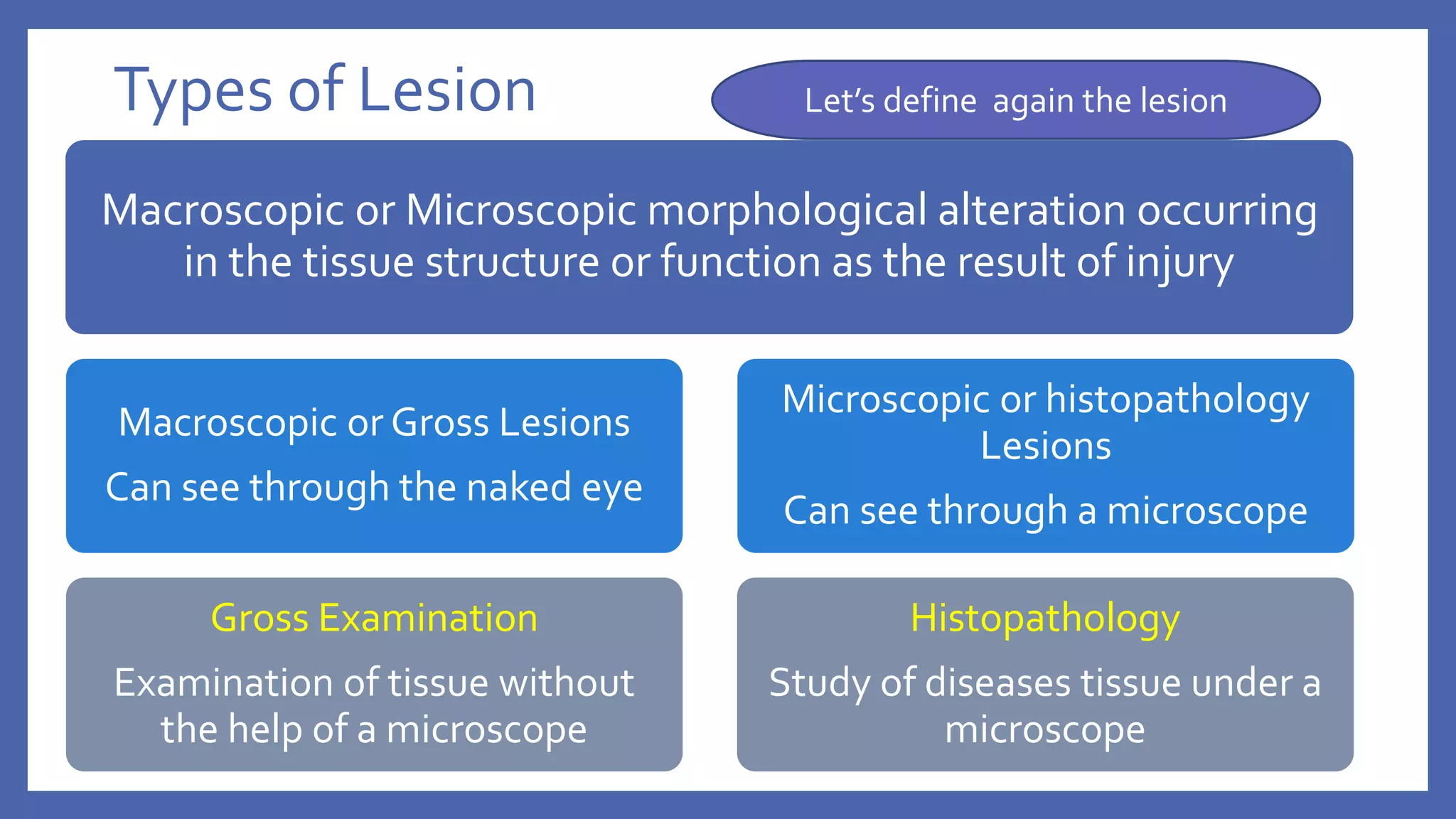 Types of Lesion

Let's define again the lesion

Macroscopic or Microscopic morphological alteration occurring in the tissue structure or function as the result of injury

Macroscopic or Gross Lesions

Can see through the naked eye

Microscopic or histopathology Lesions

Can see through a microscope

Gross Examination

Examination of tissue without the help of a microscope

Histopathology

Study of diseases tissue under a microscope